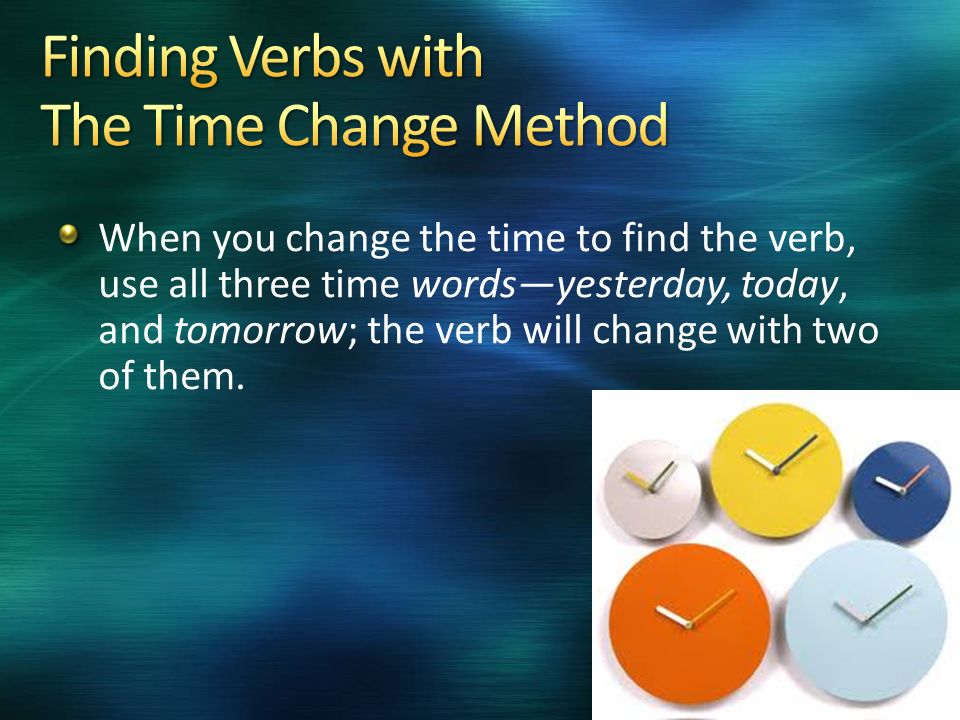 Finding Verbs with The Time Change Method

When you change the time to find the verb, use all three time words—yesterday, today, and tomorrow; the verb will change with two of them.